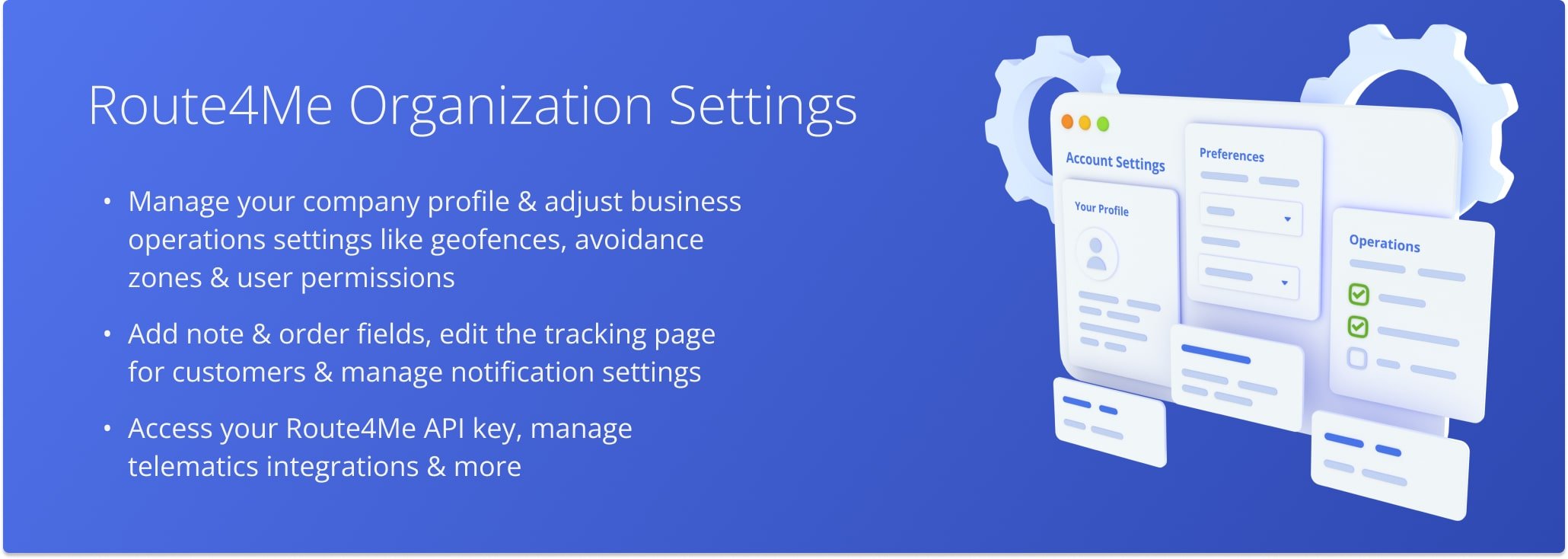 Route4Me Organization Settings

• Manage your company profile & adjust business operations settings like geofences, avoidance zones & user permissions

• Add note & order fields, edit the tracking page for customers & manage notification settings

• Access your Route4Me API key, manage telematics integrations & more

Account Settings

Your Profile

Preferences

Operations